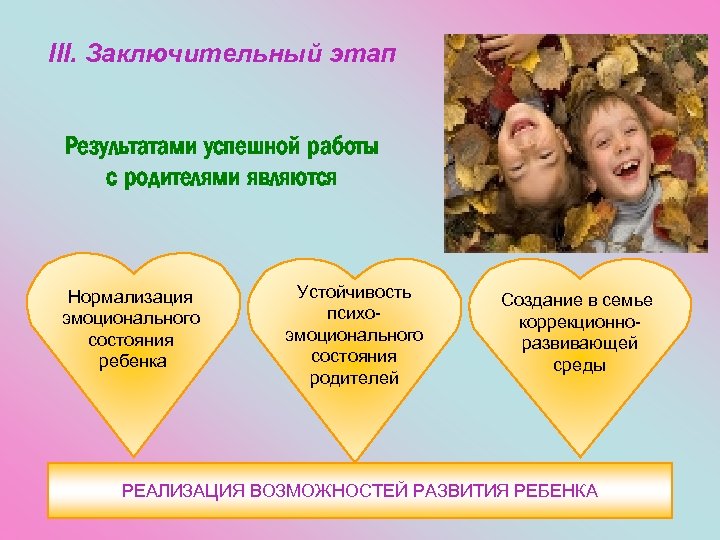 III. Заключительный этап

Результатами успешной работы с родителями являются

Нормализация эмоционального состояния ребенка

Устойчивость психо-эмоционального состояния родителей

Создание в семье коррекционно-развивающей среды

РЕАЛИЗАЦИЯ ВОЗМОЖНОСТЕЙ РАЗВИТИЯ РЕБЕНКА